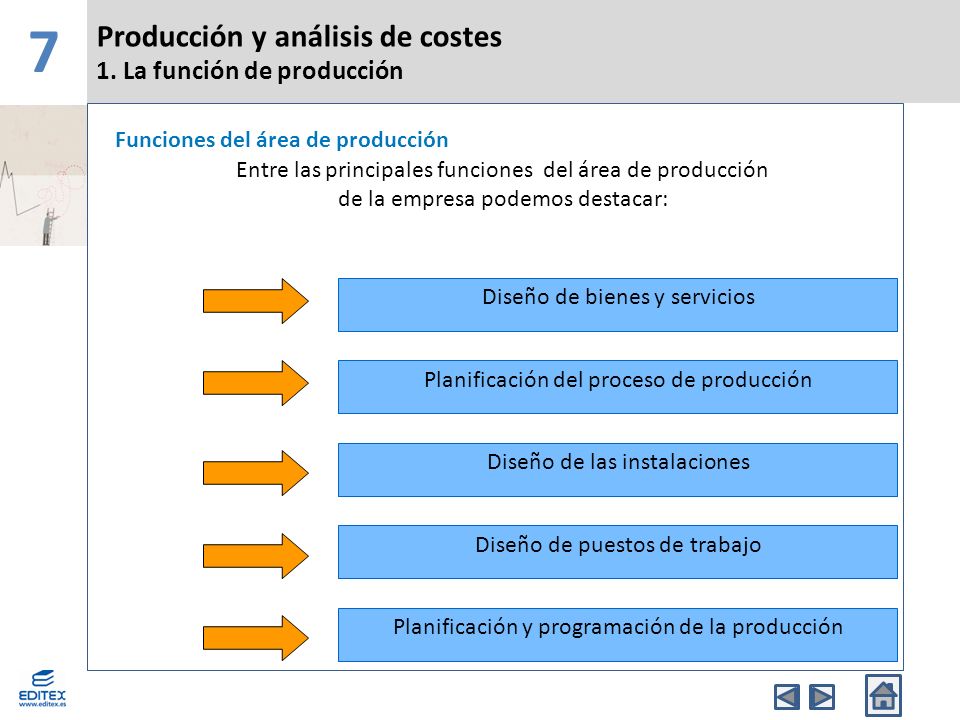 7

Producción y análisis de costes
1. La función de producción

Funciones del área de producción

Entre las principales funciones del área de producción de la empresa podemos destacar:

Diseño de bienes y servicios

Planificación del proceso de producción

Diseño de las instalaciones

Diseño de puestos de trabajo

Planificación y programación de la producción

EDITEX
www.editex.es